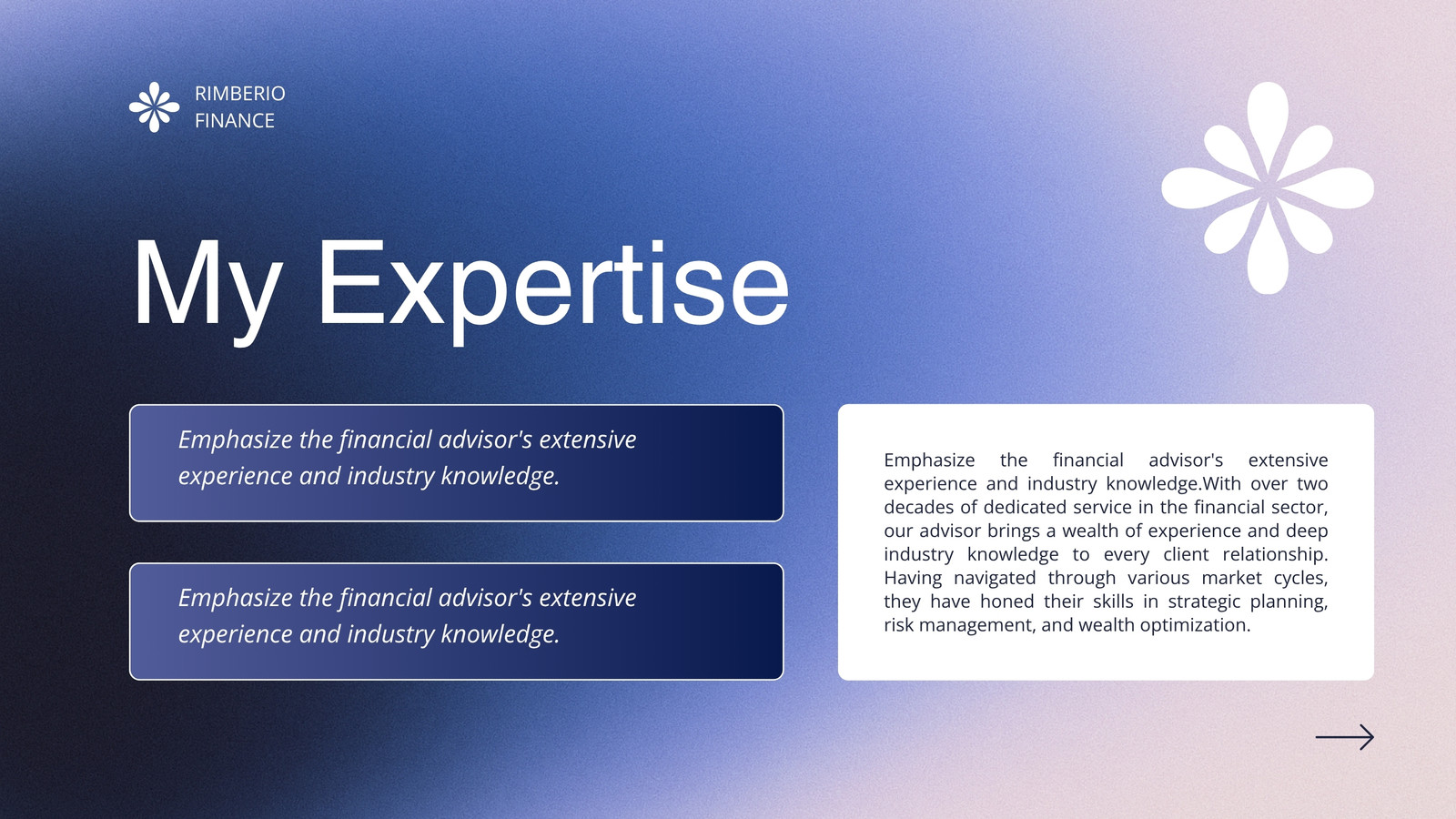 RIMBERIO
FINANCE

My Expertise

Emphasize the financial advisor's extensive experience and industry knowledge.

Emphasize the financial advisor's extensive experience and industry knowledge.

Emphasize the financial advisor's extensive experience and industry knowledge.With over two decades of dedicated service in the financial sector, our advisor brings a wealth of experience and deep industry knowledge to every client relationship. Having navigated through various market cycles, they have honed their skills in strategic planning, risk management, and wealth optimization.